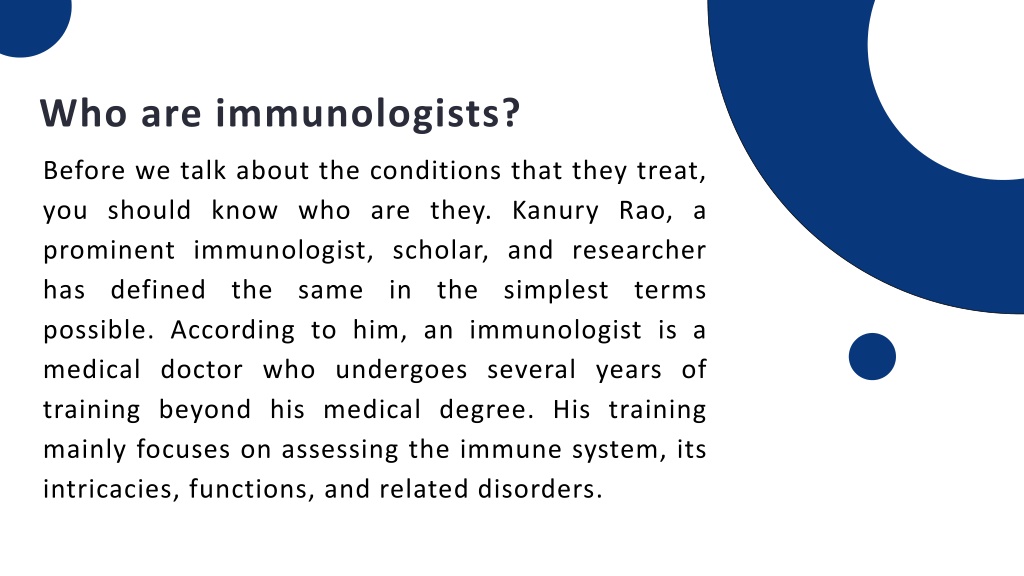 Who are immunologists?

Before we talk about the conditions that they treat, you should know who are they. Kanury Rao, a prominent immunologist, scholar, and researcher has defined the same in the simplest terms possible. According to him, an immunologist is a medical doctor who undergoes several years of training beyond his medical degree. His training mainly focuses on assessing the immune system, its intricacies, functions, and related disorders.